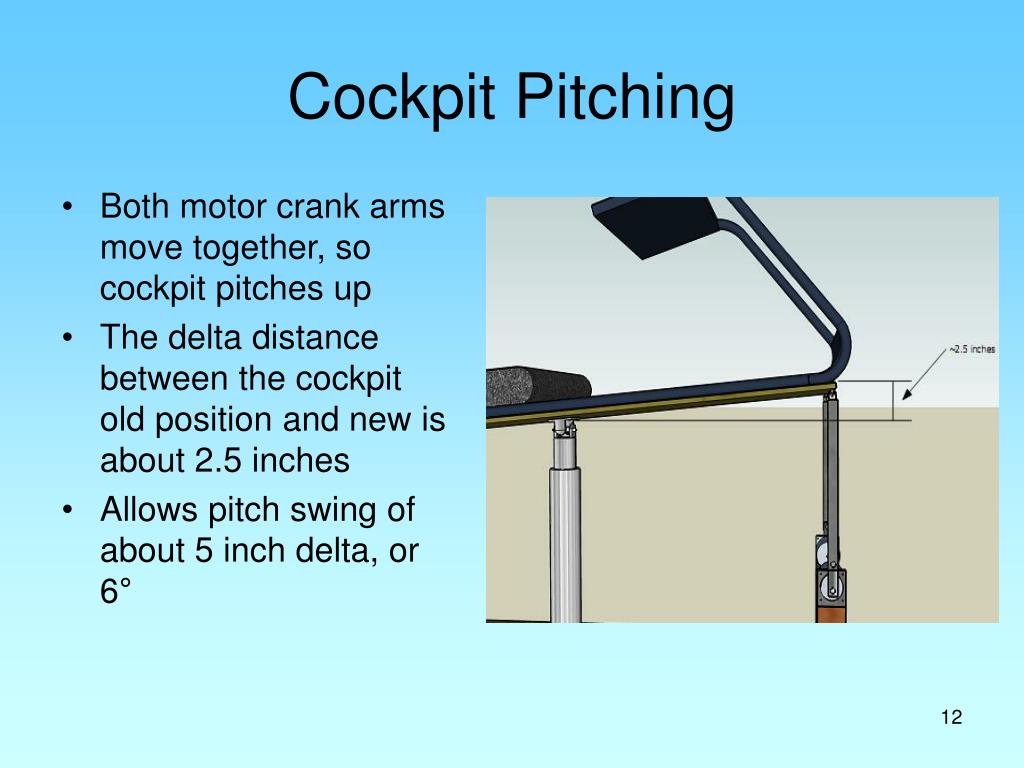 Cockpit Pitching

• Both motor crank arms move together, so cockpit pitches up
• The delta distance between the cockpit old position and new is about 2.5 inches
• Allows pitch swing of about 5 inch delta, or 6°

~2.5 inches

12